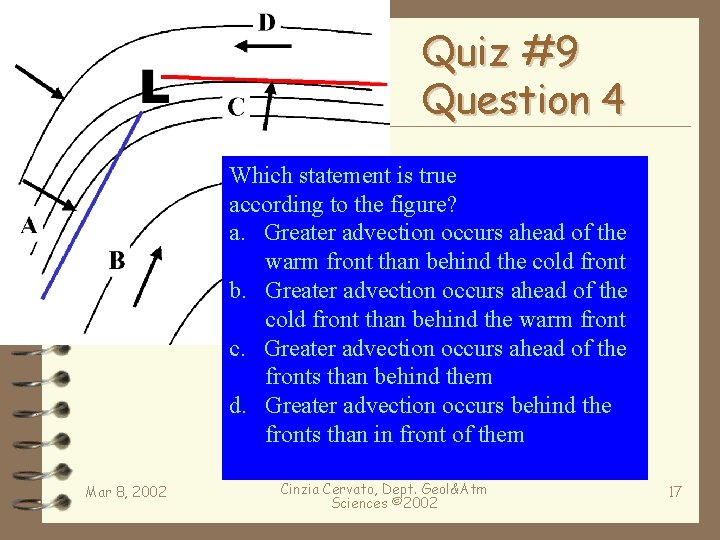 D

L

C

A

B

Quiz #9
Question 4

Which statement is true according to the figure?
a. Greater advection occurs ahead of the warm front than behind the cold front
b. Greater advection occurs ahead of the cold front than behind the warm front
c. Greater advection occurs ahead of the fronts than behind them
d. Greater advection occurs behind the fronts than in front of them

Mar 8, 2002

Cinzia Cervato, Dept. Geol&Atm Sciences ©2002

17